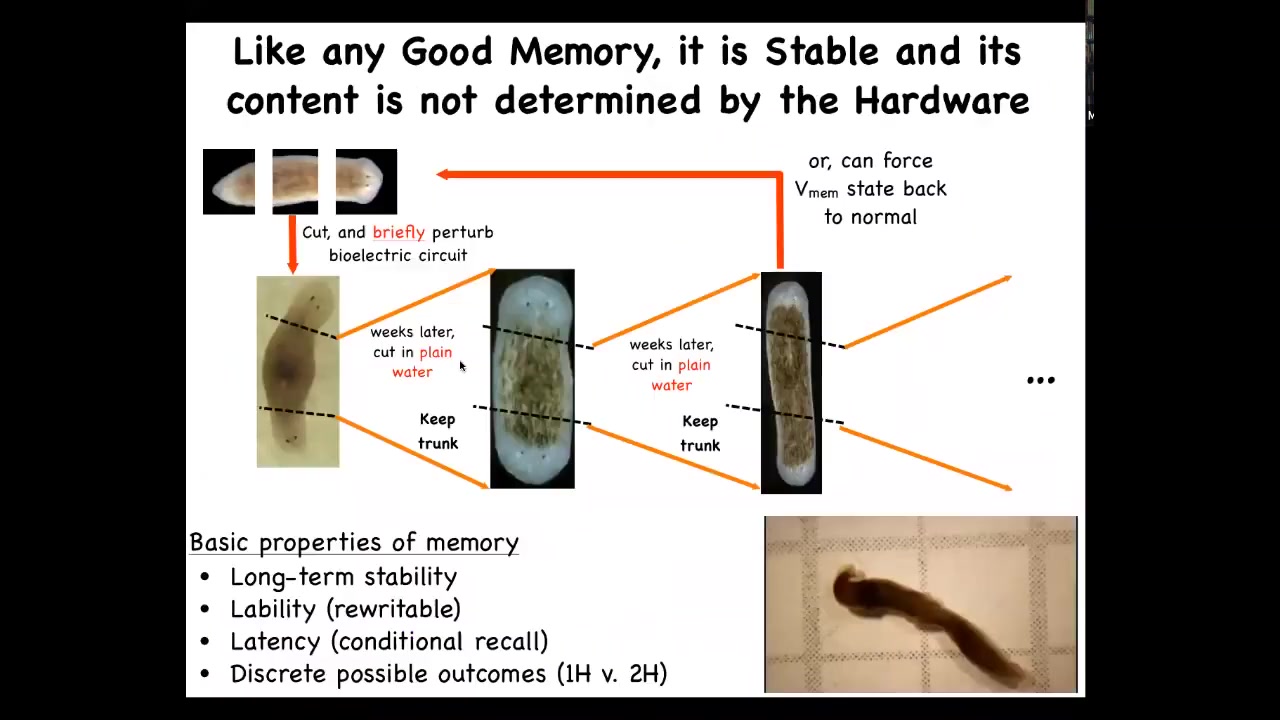 Like any Good Memory, it is Stable and its content is not determined by the Hardware

or, can force $V_{mem}$ state back to normal

Cut, and briefly perturb bioelectric circuit

weeks later, cut in plain water

Keep trunk

weeks later, cut in plain water

Keep trunk

...

Basic properties of memory

• Long-term stability
• Lability (rewritable)
• Latency (conditional recall)
• Discrete possible outcomes (1H v. 2H)